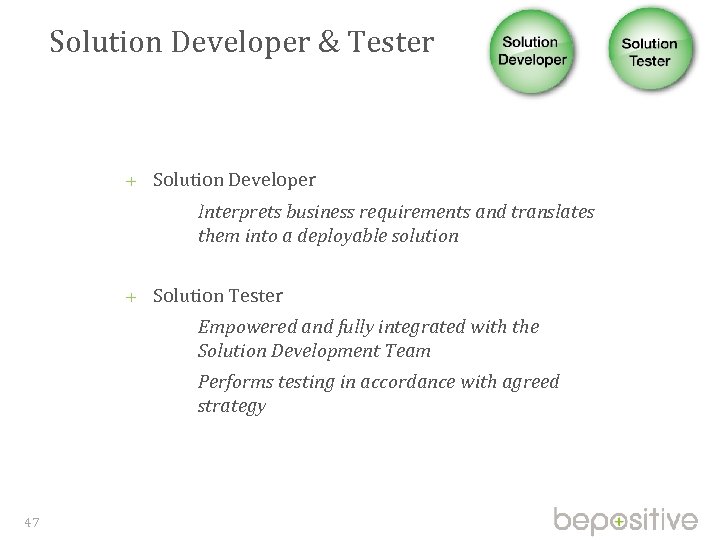 Solution Developer & Tester

Solution Developer

Solution Tester

+ Solution Developer

Interprets business requirements and translates them into a deployable solution

+ Solution Tester

Empowered and fully integrated with the Solution Development Team

Performs testing in accordance with agreed strategy

47

bepositive